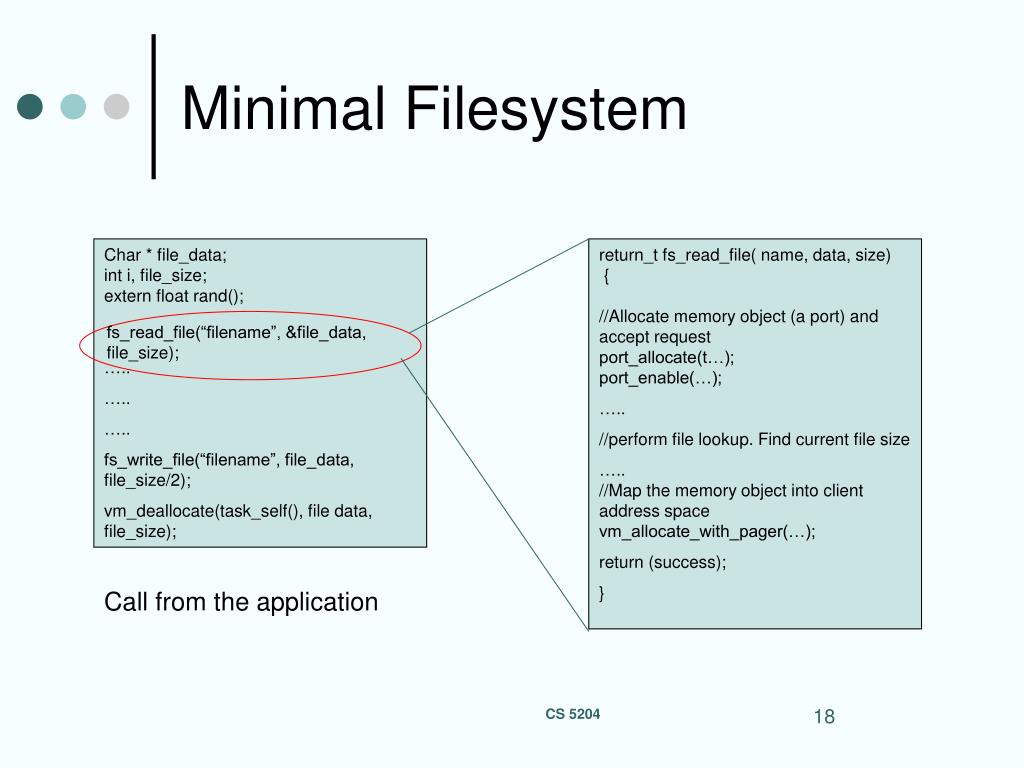 Minimal Filesystem

Char * file_data;
int i, file_size;
extern float rand();

fs_read_file(“filename”, &file_data, file_size);
…..
…..
…..

fs_write_file(“filename”, file_data, file_size/2);

vm_deallocate(task_self(), file data, file_size);

Call from the application

return_t fs_read_file( name, data, size)
{

//Allocate memory object (a port) and accept request
port_allocate(t…);
port_enable(…);

…..

//perform file lookup. Find current file size

…..
//Map the memory object into client address space
vm_allocate_with_pager(…);

return (success);

}

CS 5204

18